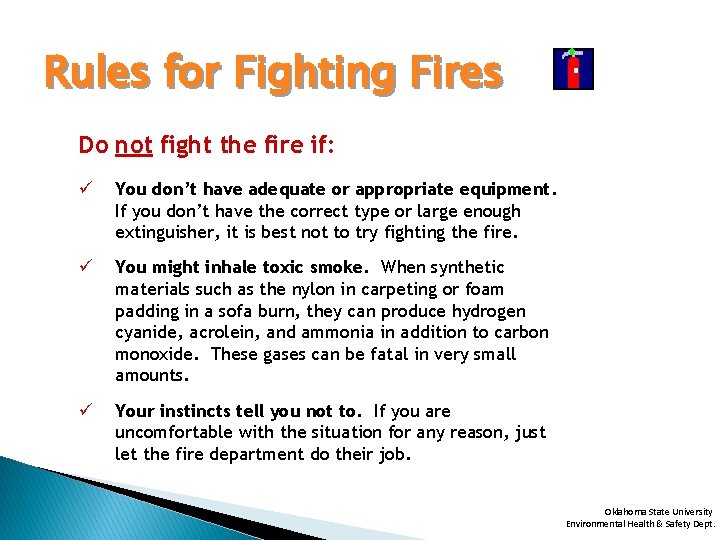 Rules for Fighting Fires

Do not fight the fire if:

✓ You don't have adequate or appropriate equipment. If you don't have the correct type or large enough extinguisher, it is best not to try fighting the fire.

✓ You might inhale toxic smoke. When synthetic materials such as the nylon in carpeting or foam padding in a sofa burn, they can produce hydrogen cyanide, acrolein, and ammonia in addition to carbon monoxide. These gases can be fatal in very small amounts.

✓ Your instincts tell you not to. If you are uncomfortable with the situation for any reason, just let the fire department do their job.

Oklahoma State University
Environmental Health & Safety Dept.